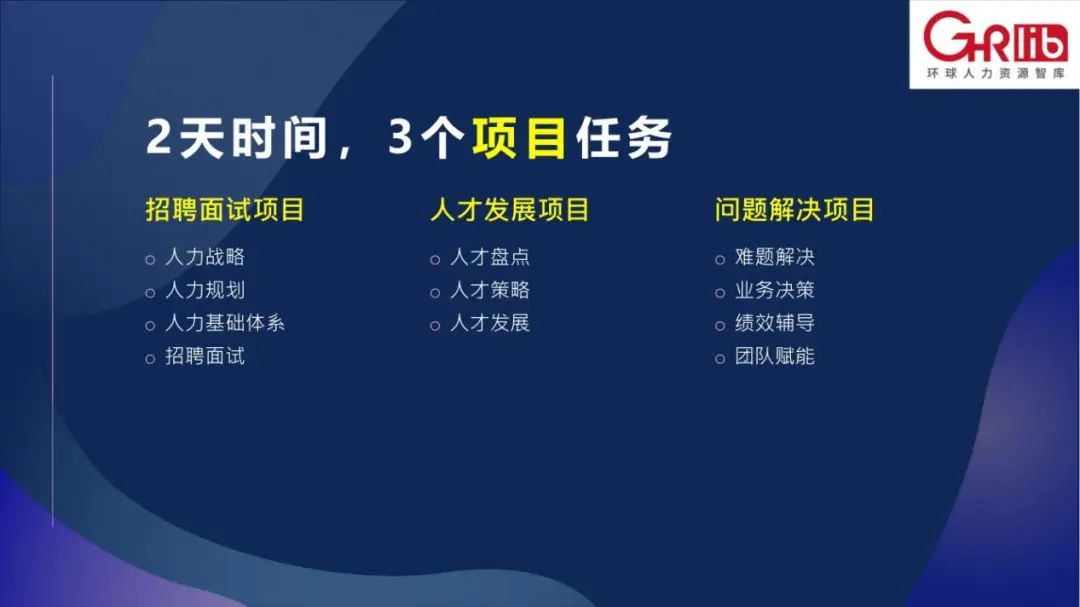 GHRlib
环球人力资源智库

2天时间，3个项目任务

招聘面试项目
○ 人力战略
○ 人力规划
○ 人力基础体系
○ 招聘面试

人才发展项目
○ 人才盘点
○ 人才策略
○ 人才发展

问题解决项目
○ 难题解决
○ 业务决策
○ 绩效辅导
○ 团队赋能